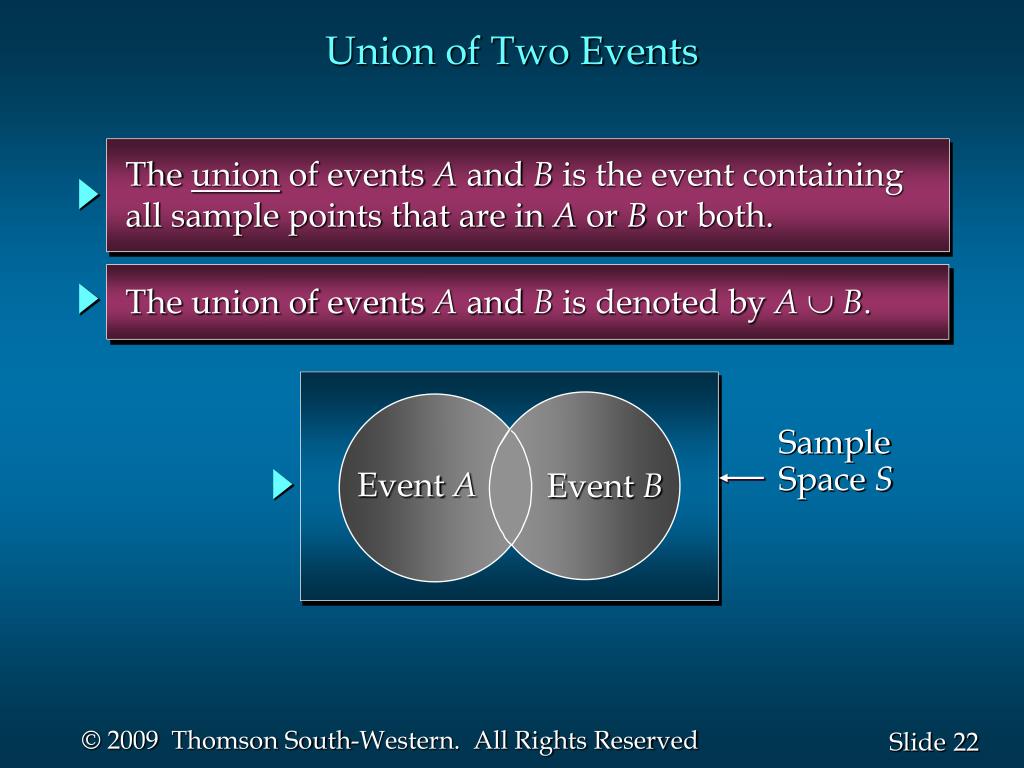 Union of Two Events

The union of events $A$ and $B$ is the event containing all sample points that are in $A$ or $B$ or both.

The union of events $A$ and $B$ is denoted by $A \cup B$.

Event $A$

Event $B$

Sample Space $S$

© 2009 Thomson South-Western. All Rights Reserved

Slide 22